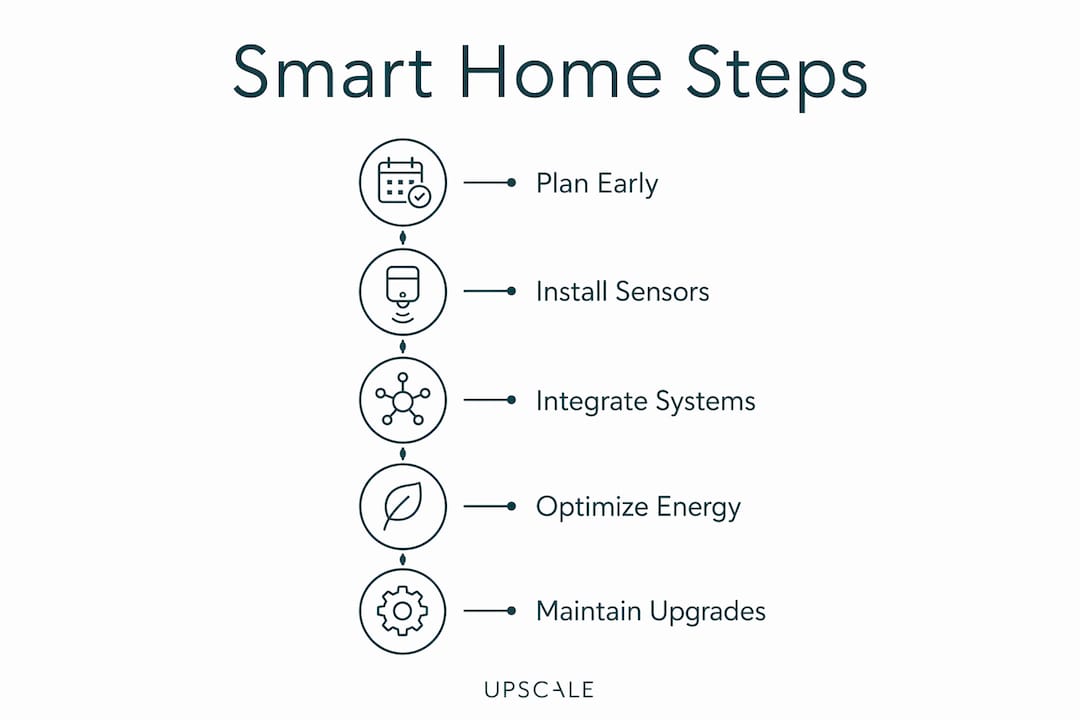 Smart Home Steps

Plan Early

Install Sensors

Integrate Systems

Optimize Energy

Maintain Upgrades

UPSCALE